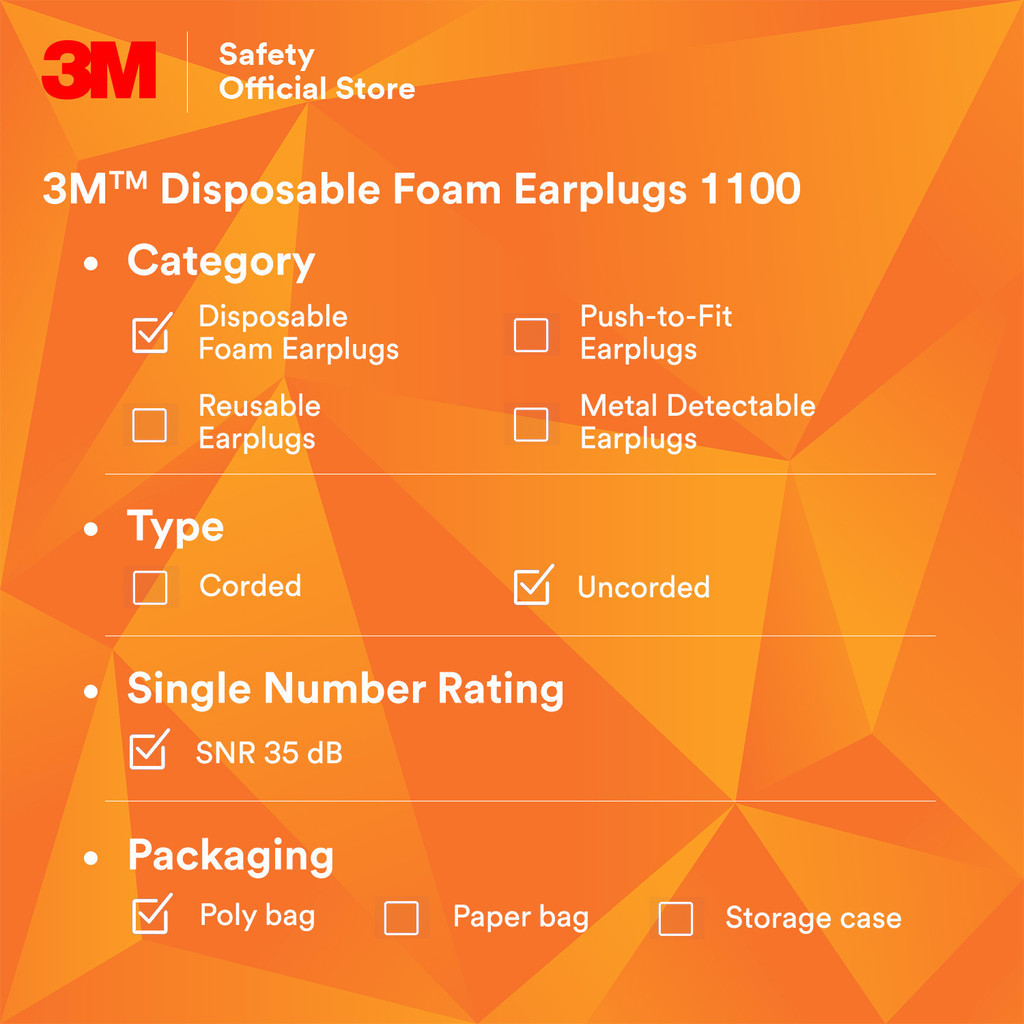 3M Safety Official Store

3M™ Disposable Foam Earplugs 1100

• Category

☑ Disposable Foam Earplugs ☐ Push-to-Fit Earplugs

☐ Reusable Earplugs ☐ Metal Detectable Earplugs

• Type

☐ Corded ☑ Uncorded

• Single Number Rating

☑ SNR 35 dB

• Packaging

☑ Poly bag ☐ Paper bag ☐ Storage case